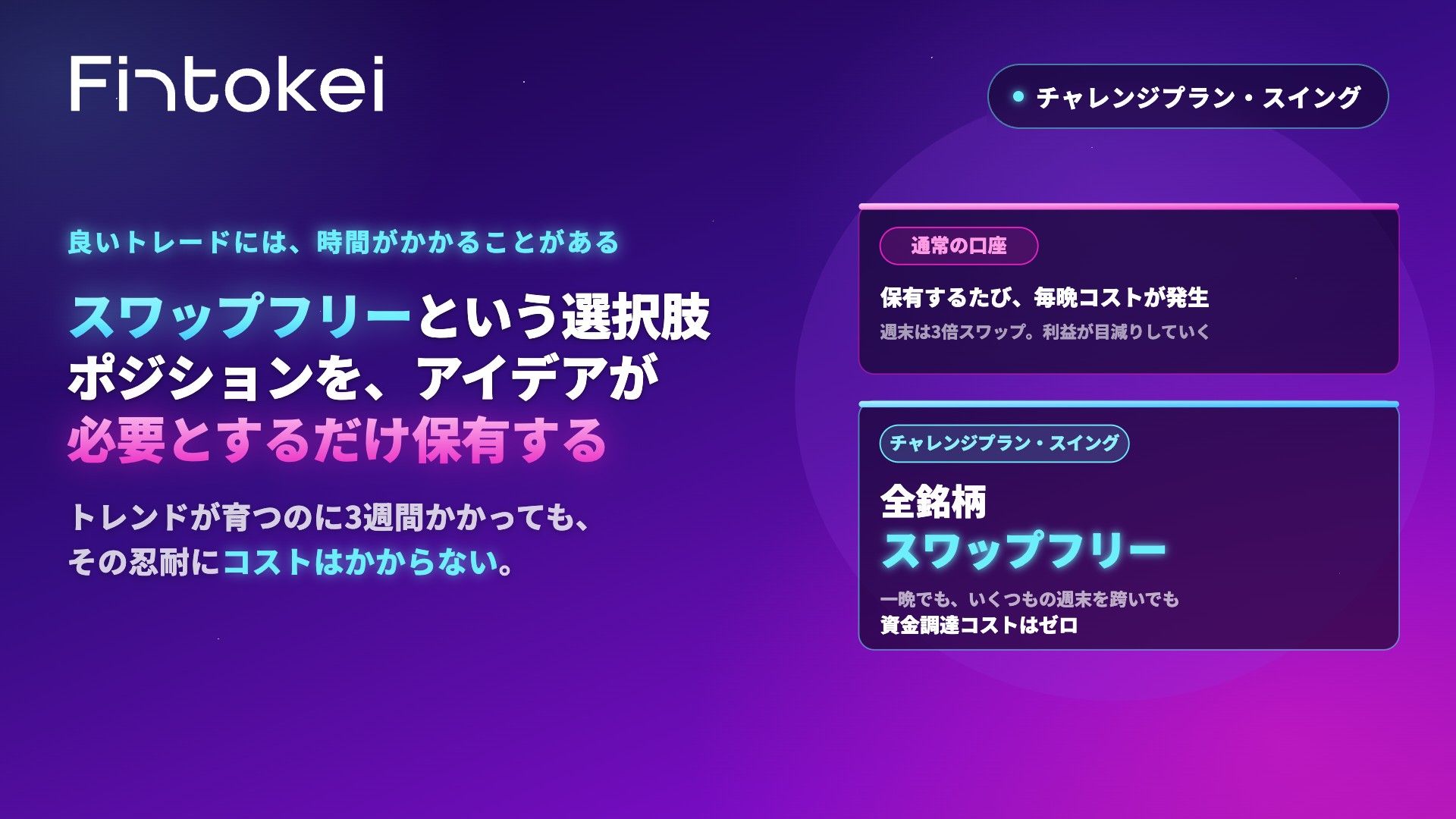 Fintokei

チャレンジプラン・スイング

良いトレードには、時間がかかることがある

スワップフリーという選択肢
ポジションを、アイデアが
必要とするだけ保有する

トレンドが育つのに3週間かかっても、
その忍耐にコストはかからない。

通常の口座

保有するたび、毎晩コストが発生

週末は3倍スワップ。利益が目減りしていく

チャレンジプラン・スイング

全銘柄
スワップフリー

一晩でも、いくつもの週末を跨いでも
資金調達コストはゼロ